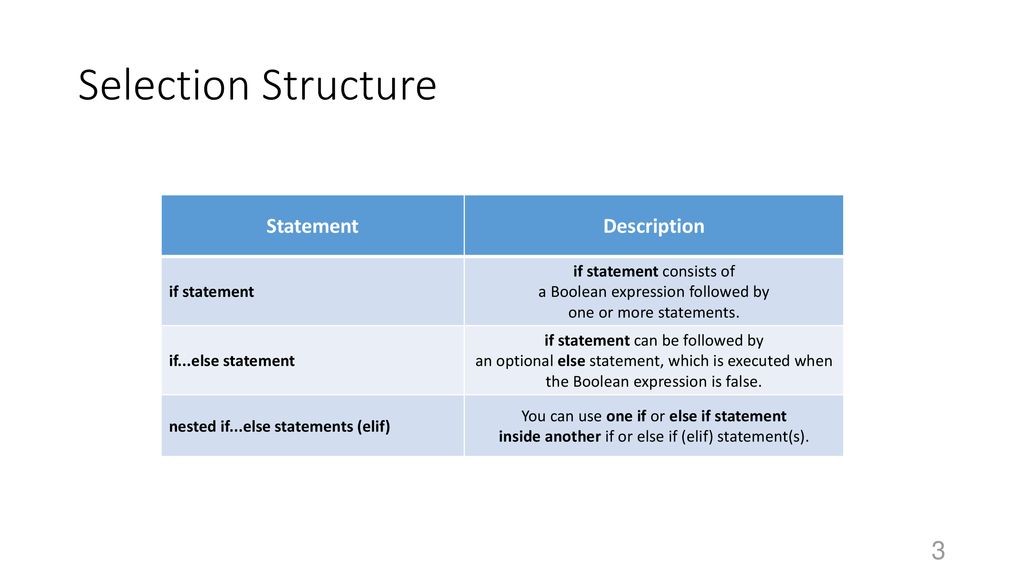 Selection Structure

| Statement | Description |
|---|---|
| if statement | if statement consists of a Boolean expression followed by one or more statements. |
| if...else statement | if statement can be followed by an optional else statement, which is executed when the Boolean expression is false. |
| nested if...else statements (elif) | You can use one if or else if statement inside another if or else if (elif) statement(s). |

3